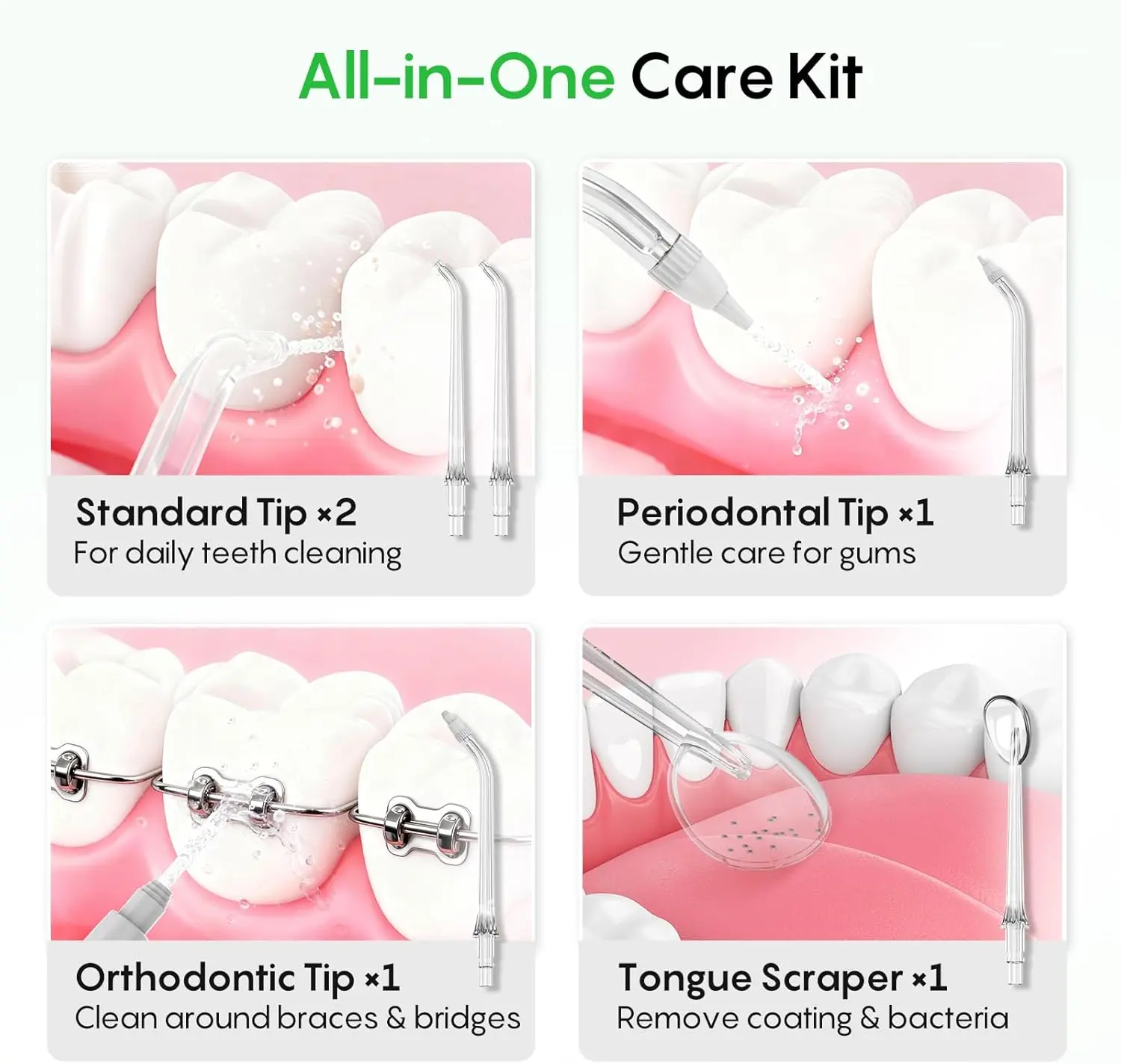 All-in-One Care Kit

Standard Tip ×2
For daily teeth cleaning

Periodontal Tip ×1
Gentle care for gums

Orthodontic Tip ×1
Clean around braces & bridges

Tongue Scraper ×1
Remove coating & bacteria